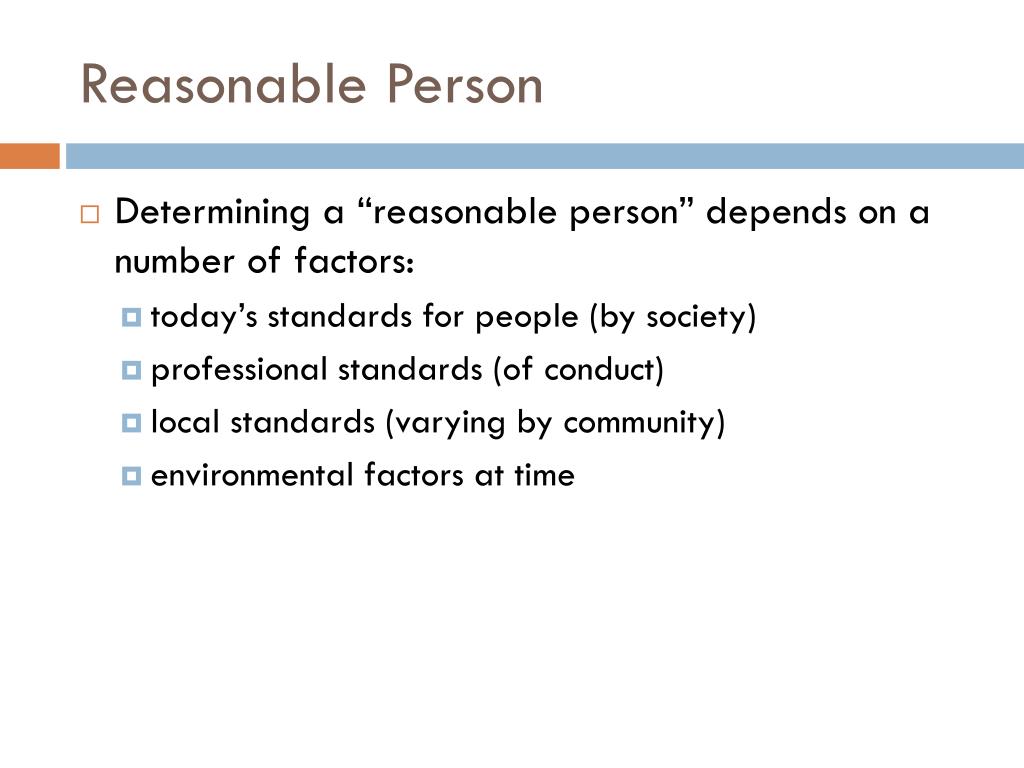 Reasonable Person

Determining a “reasonable person” depends on a number of factors:

today’s standards for people (by society)

professional standards (of conduct)

local standards (varying by community)

environmental factors at time